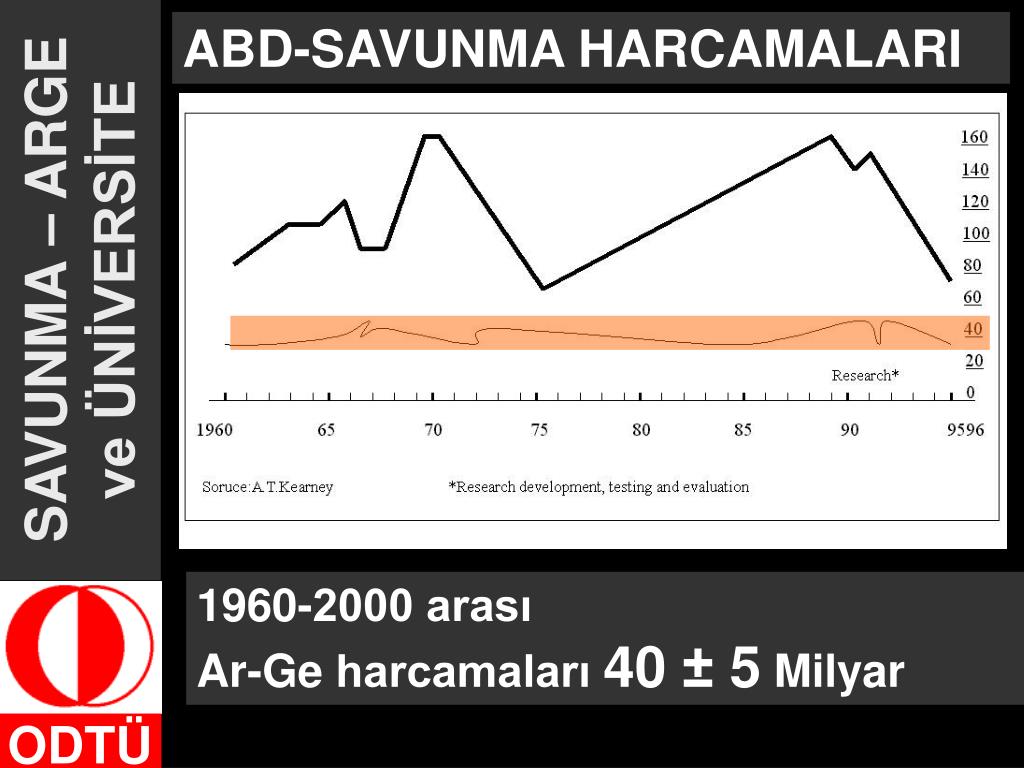 SAVUNMA – ARGE ve ÜNİVERSİTE

ABD-SAVUNMA HARCAMALARI

160
140
120
100
80
60
40
20
0

Research*

1960 65 70 75 80 85 90 9596

Soruce:A.T.Kearney

*Research development, testing and evaluation

1960-2000 arası
Ar-Ge harcamaları 40 ± 5 Milyar

ODTÜ